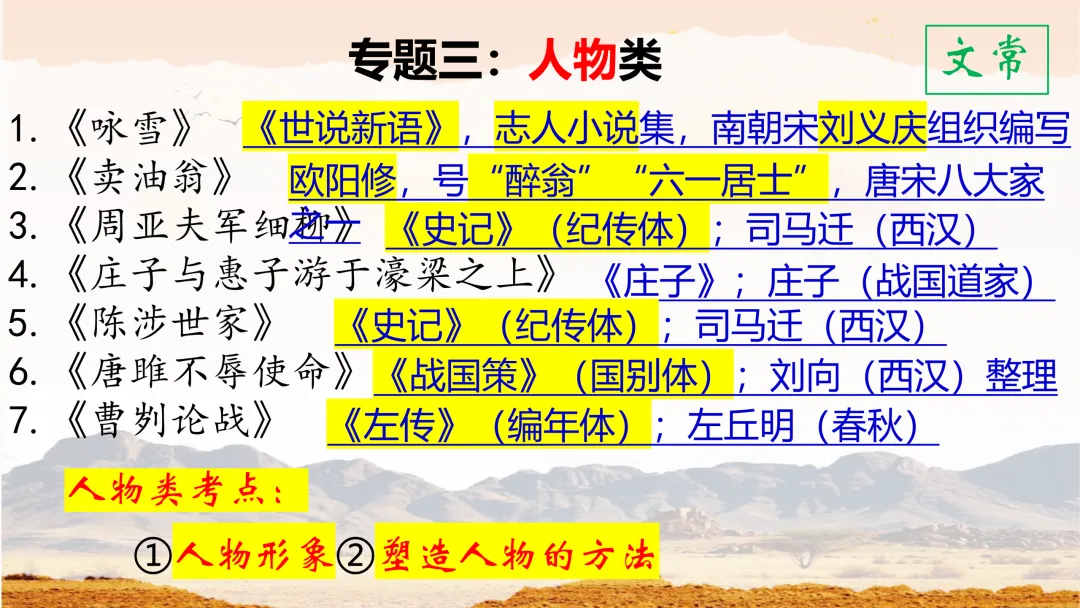 专题三：人物类

文常

1. 《咏雪》 《世说新语》，志人小说集，南朝宋刘义庆组织编写
2. 《卖油翁》 欧阳修，号“醉翁”“六一居士”，唐宋八大家
3. 《周亚夫军细柳》 《史记》（纪传体）；司马迁（西汉）
4. 《庄子与惠子游于濠梁之上》 《庄子》；庄子（战国道家）
5. 《陈涉世家》 《史记》（纪传体）；司马迁（西汉）
6. 《唐雎不辱使命》 《战国策》（国别体）；刘向（西汉）整理
7. 《曹刿论战》 《左传》（编年体）；左丘明（春秋）

人物类考点：

①人物形象②塑造人物的方法